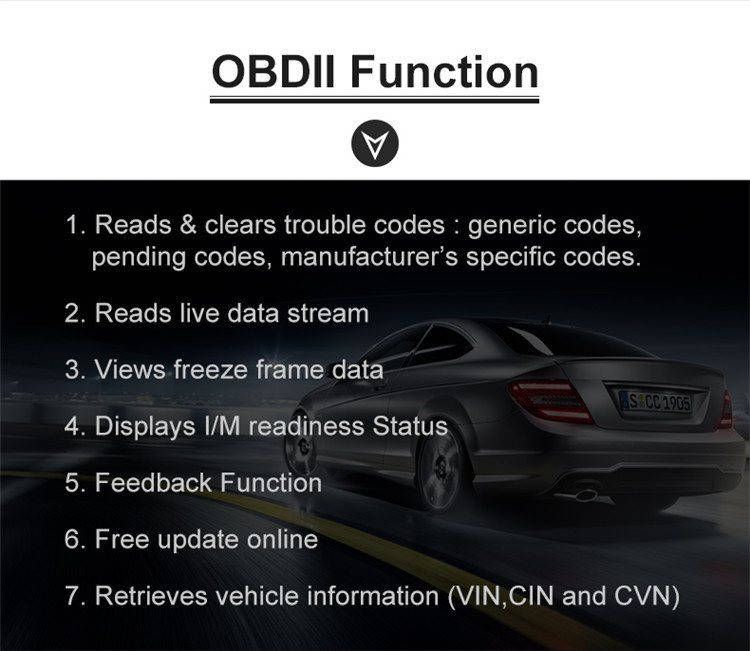 OBDII Function

1. Reads & clears trouble codes : generic codes, pending codes, manufacturer's specific codes.

2. Reads live data stream

3. Views freeze frame data

4. Displays I/M readiness Status

5. Feedback Function

6. Free update online

7. Retrieves vehicle information (VIN,CIN and CVN)

S CC 1905